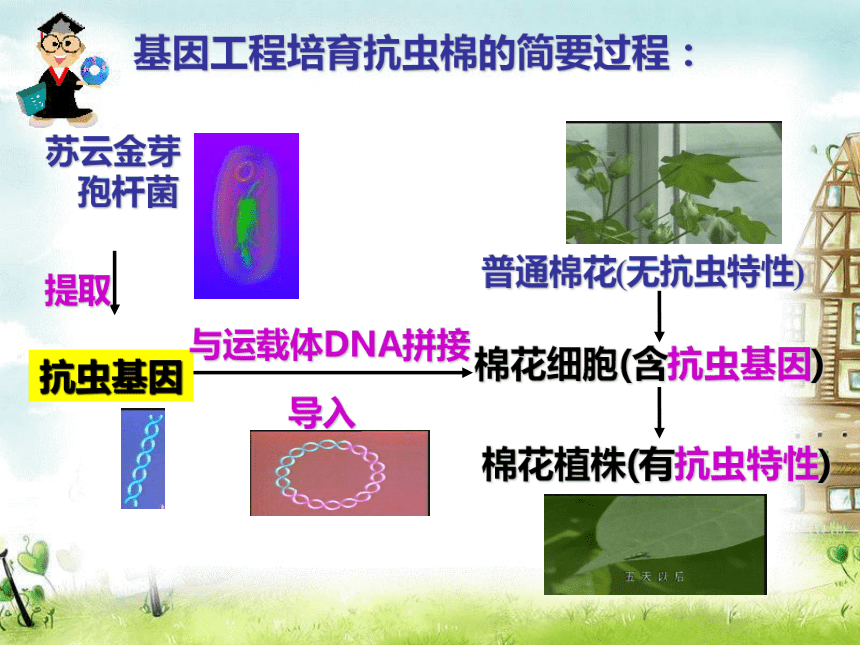 基因工程培育抗虫棉的简要过程：

苏云金芽孢杆菌

提取

抗虫基因

与运载体DNA拼接

导入

普通棉花(无抗虫特性)

棉花细胞(含抗虫基因)

棉花植株(有抗虫特性)

五天以后